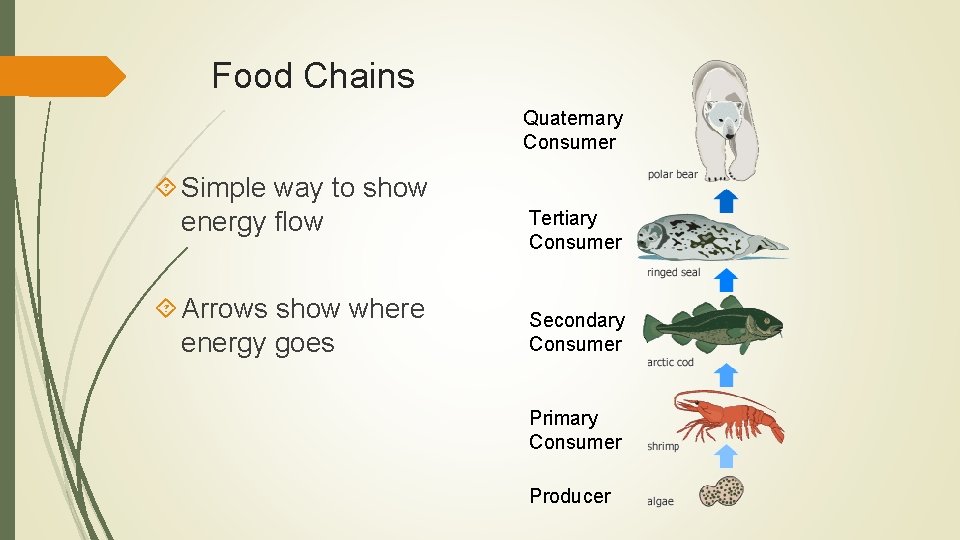 Food Chains

Simple way to show energy flow

Arrows show where energy goes

Quaternary Consumer

polar bear

Tertiary Consumer

ringed seal

Secondary Consumer

arctic cod

Primary Consumer

shrimp

Producer

algae